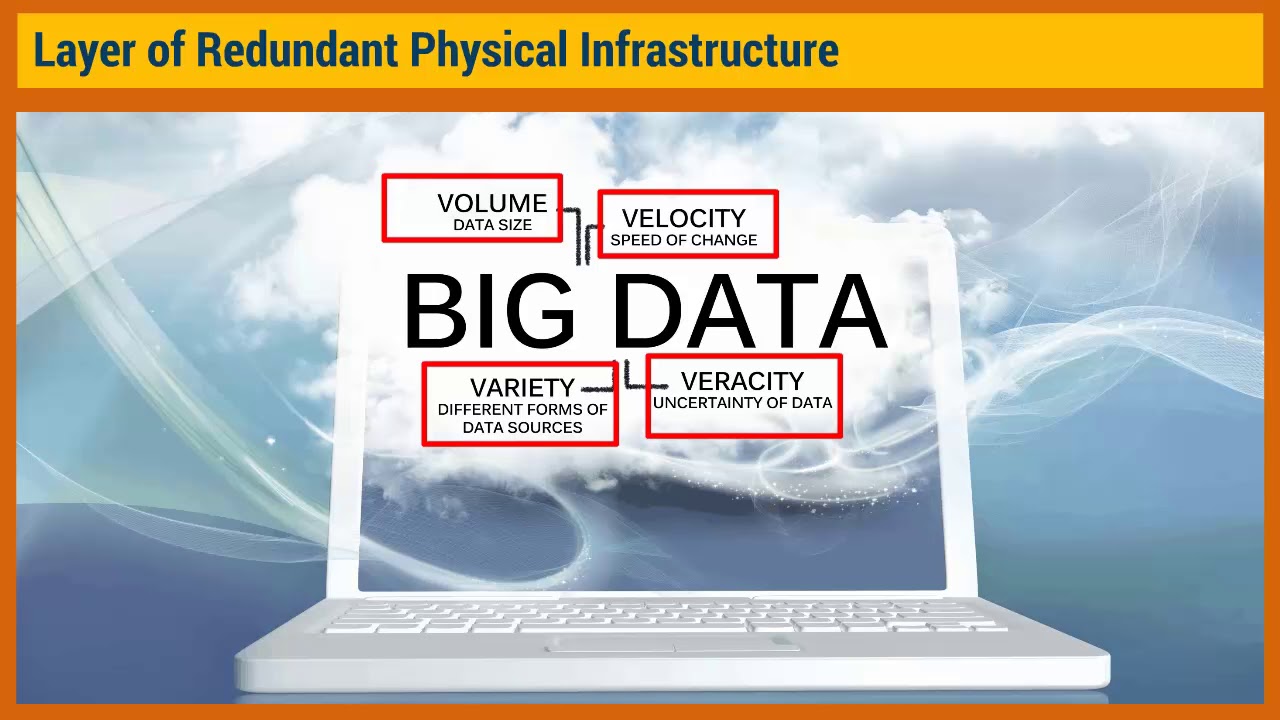 Layer of Redundant Physical Infrastructure

VOLUME
DATA SIZE

VELOCITY
SPEED OF CHANGE

BIG DATA

VARIETY
DIFFERENT FORMS OF DATA SOURCES

VERACITY
UNCERTAINTY OF DATA